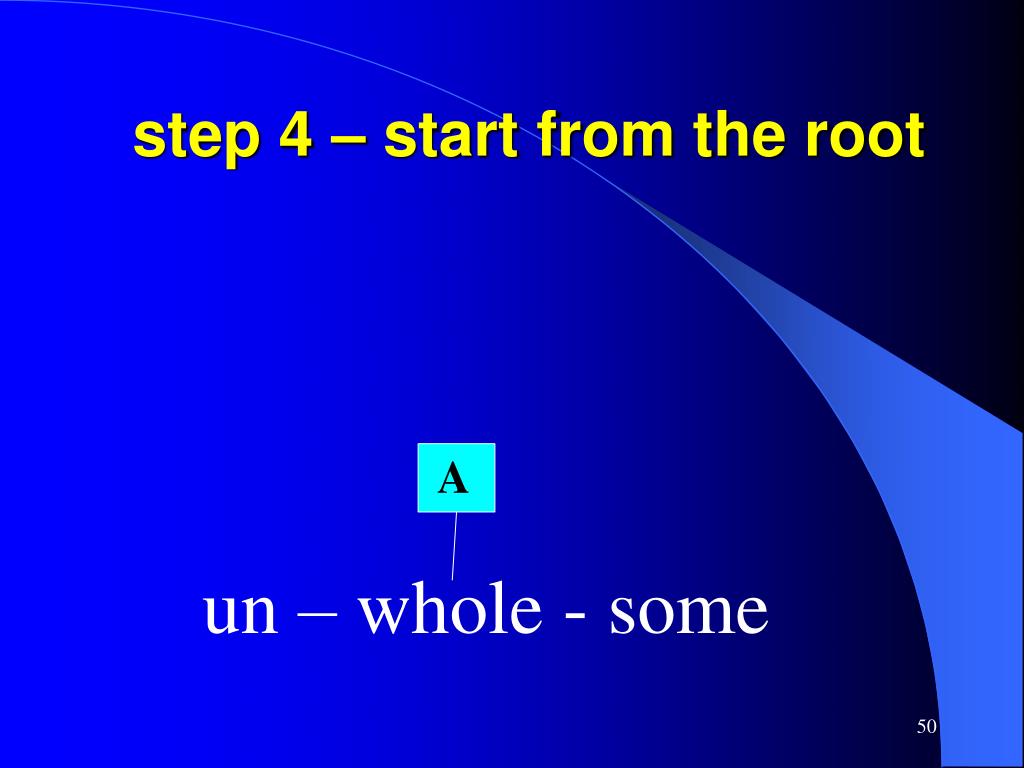 step 4 – start from the root

A

un – whole - some

50